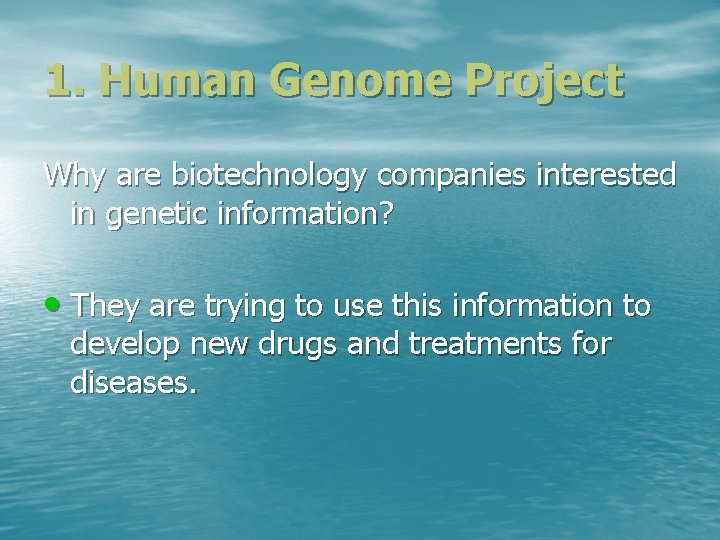 1. Human Genome Project

Why are biotechnology companies interested in genetic information?

• They are trying to use this information to develop new drugs and treatments for diseases.